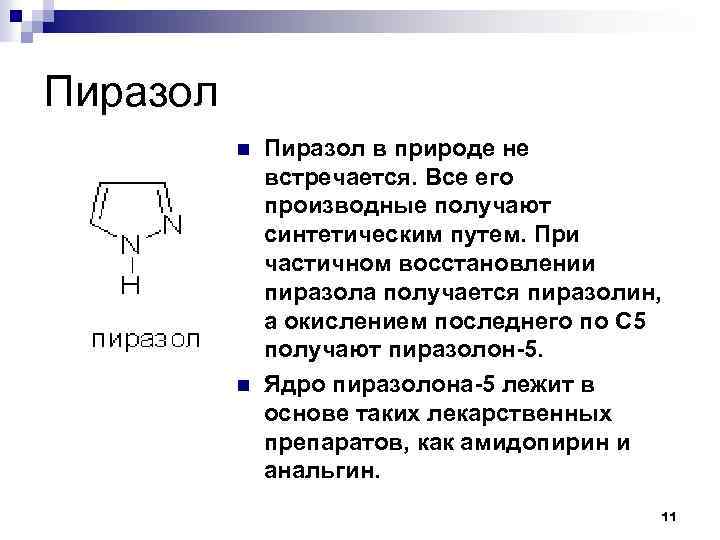 Пиразол

N
N
H

пиразол

Пиразол в природе не встречается. Все его производные получают синтетическим путем. При частичном восстановлении пиразола получается пиразолин, а окислением последнего по С5 получают пиразолон-5.

Ядро пиразолона-5 лежит в основе таких лекарственных препаратов, как амидопирин и анальгин.

11